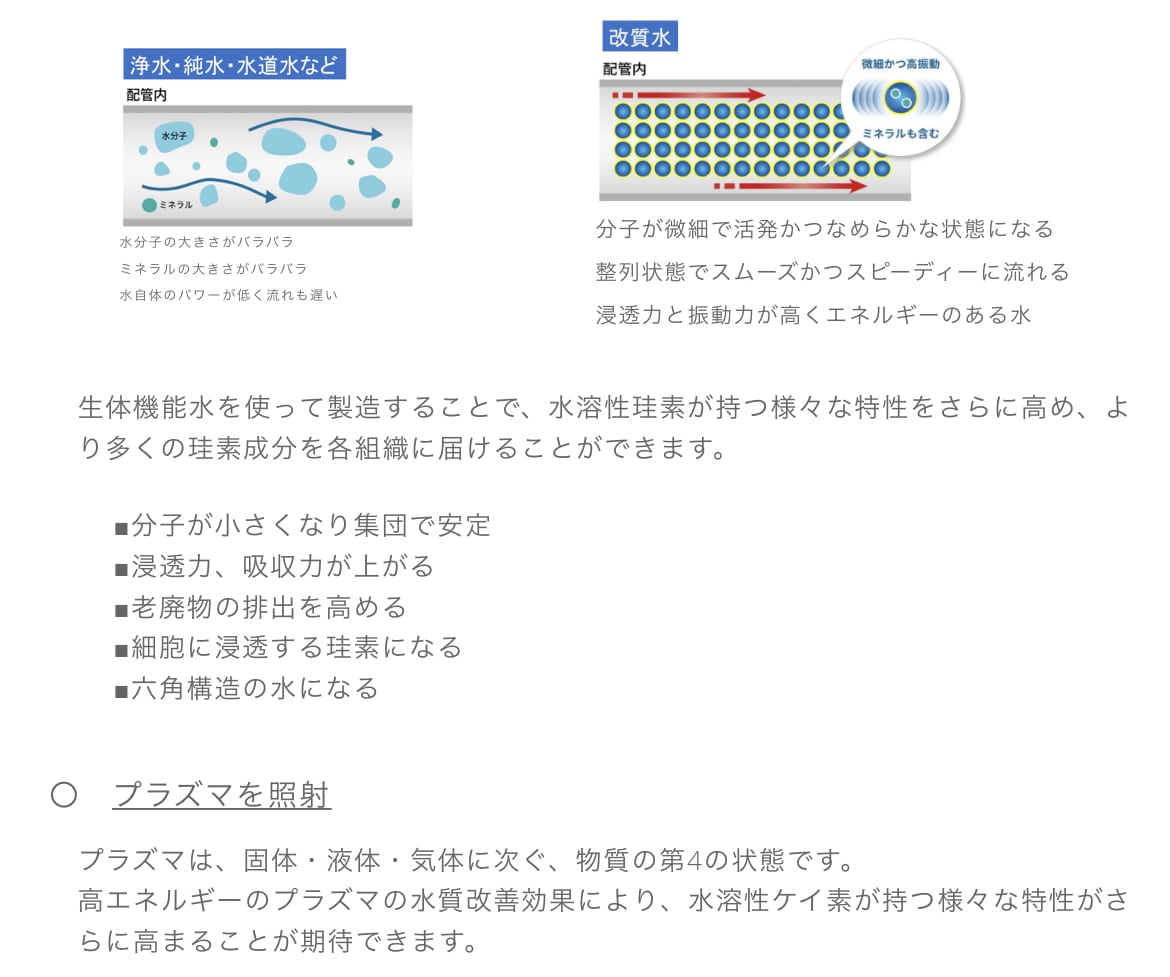 浄水・純水・水道水など

配管内

水分子

ミネラル

水分子の大きさがバラバラ
ミネラルの大きさがバラバラ
水自体のパワーが低く流れも遅い

改質水

配管内

微細かつ高振動

ミネラルも含む

分子が微細で活発かつなめらかな状態になる
整列状態でスムーズかつスピーディーに流れる
浸透力と振動力が高くエネルギーのある水

生体機能水を使って製造することで、水溶性珪素が持つ様々な特性をさらに高め、より多くの珪素成分を各組織に届けることができます。

■分子が小さくなり集団で安定
■浸透力、吸収力が上がる
■老廃物の排出を高める
■細胞に浸透する珪素になる
■六角構造の水になる

○ プラズマを照射

プラズマは、固体・液体・気体に次ぐ、物質の第4の状態です。
高エネルギーのプラズマの水質改善効果により、水溶性ケイ素が持つ様々な特性がさらに高まることが期待できます。